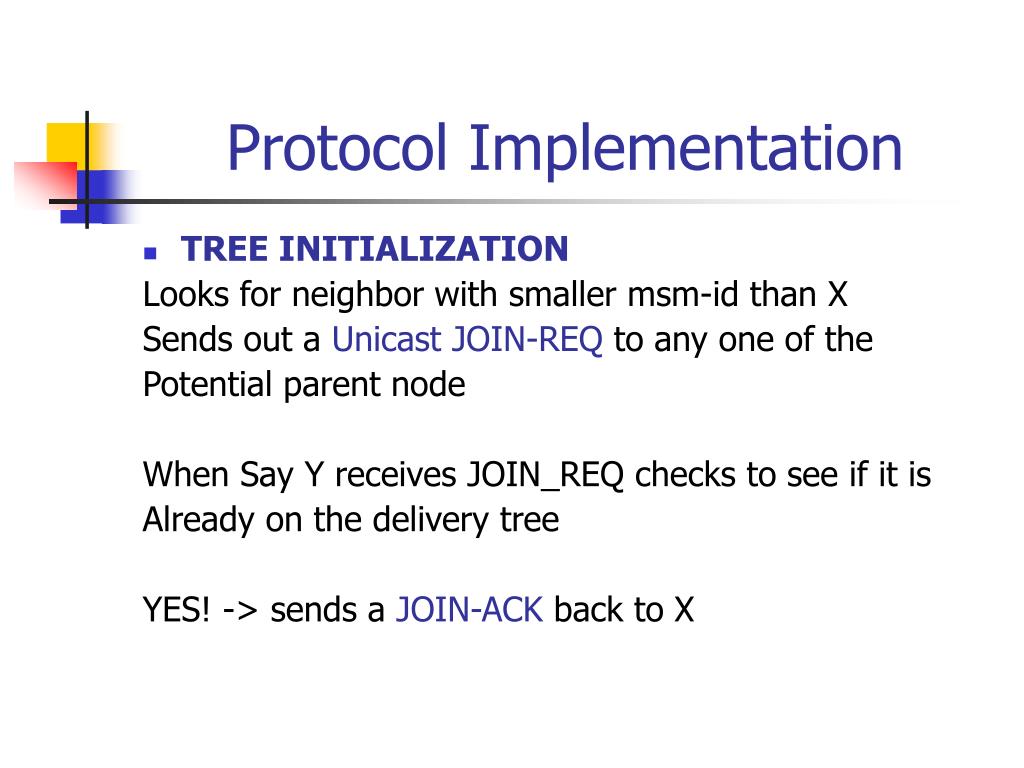 Protocol Implementation

TREE INITIALIZATION
Looks for neighbor with smaller msm-id than X
Sends out a Unicast JOIN-REQ to any one of the Potential parent node

When Say Y receives JOIN_REQ checks to see if it is Already on the delivery tree

YES! -> sends a JOIN-ACK back to X